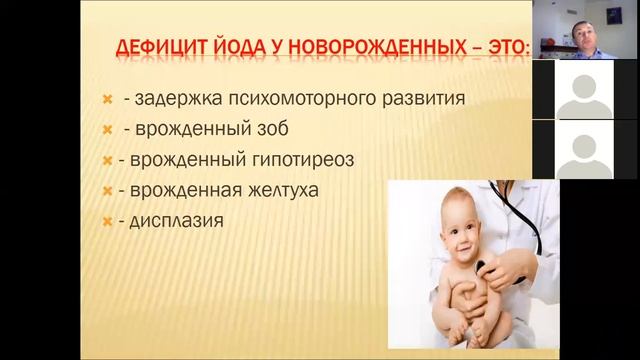 ДЕФИЦИТ ЙОДА У НОВОРОЖДЕННЫХ – ЭТО:

- задержка психомоторного развития
- врожденный зоб
- врожденный гипотиреоз
- врожденная желтуха
- дисплазия